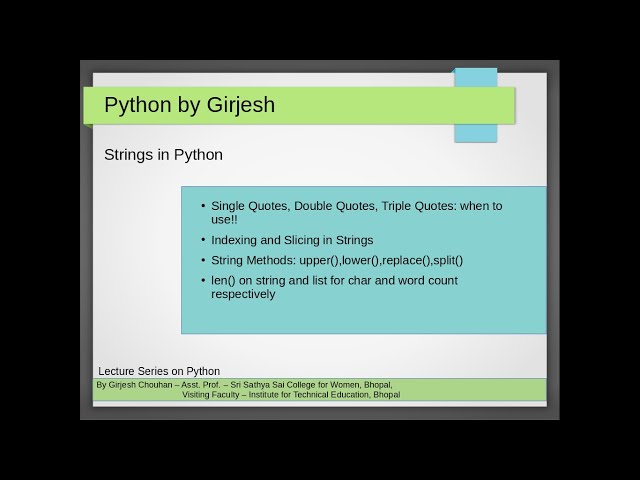 Python by Girjesh

Strings in Python

• Single Quotes, Double Quotes, Triple Quotes: when to use!!
• Indexing and Slicing in Strings
• String Methods: upper(),lower(),replace(),split()
• len() on string and list for char and word count respectively

Lecture Series on Python

By Girjesh Chouhan – Asst. Prof. – Sri Sathya Sai College for Women, Bhopal,
Visiting Faculty – Institute for Technical Education, Bhopal